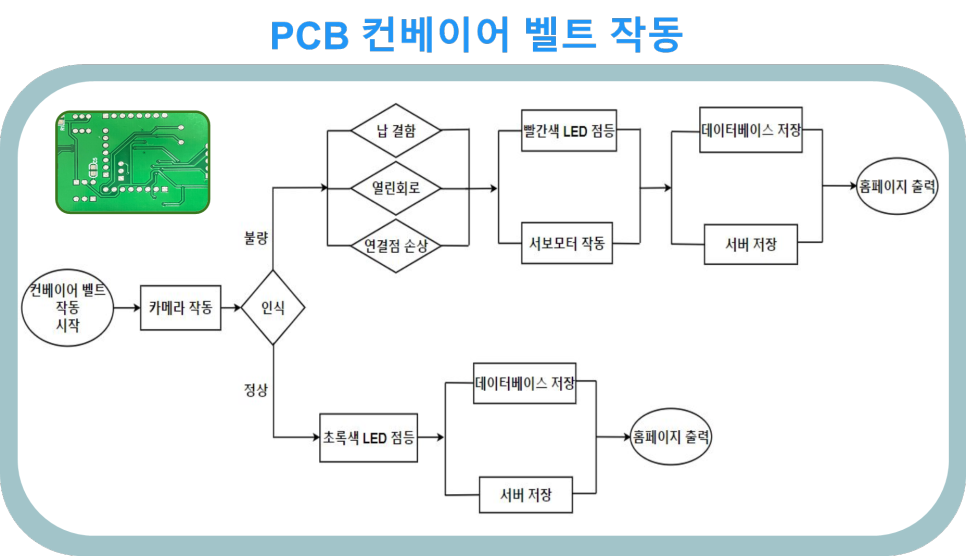 PCB 컨베이어 벨트 작동

컨베이어 벨트 작동 시작

카메라 작동

인식

불량

납 결함

열린회로

연결점 손상

빨간색 LED 점등

서보모터 작동

데이터베이스 저장

서버 저장

홈페이지 출력

정상

초록색 LED 점등

데이터베이스 저장

서버 저장

홈페이지 출력